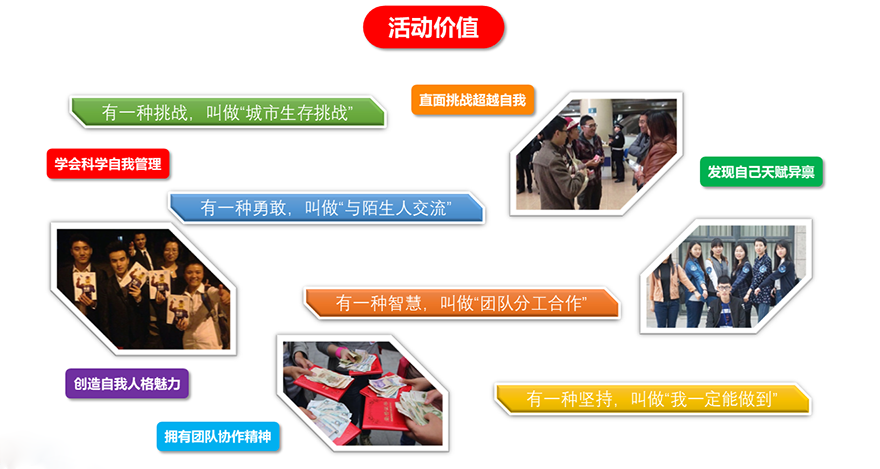 活动价值

有一种挑战，叫做“城市生存挑战”

直面挑战超越自我

学会科学自我管理

发现自己天赋异禀

有一种勇敢，叫做“与陌生人交流”

有一种智慧，叫做“团队分工合作”

创造自我人格魅力

有一种坚持，叫做“我一定能做到”

拥有团队协作精神